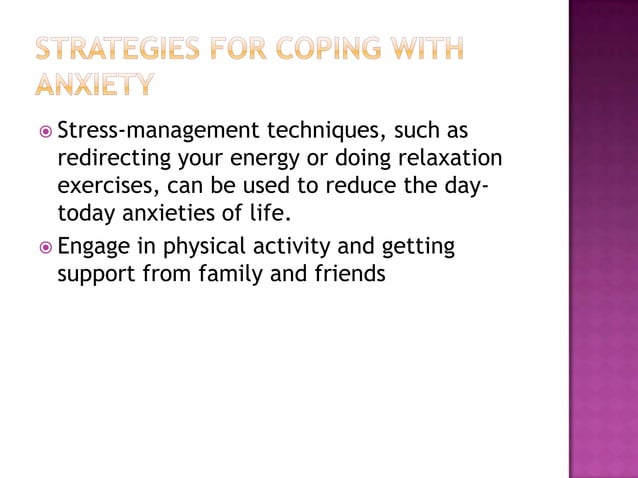 STRATEGIES FOR COPING WITH ANXIETY

Stress-management techniques, such as redirecting your energy or doing relaxation exercises, can be used to reduce the day-today anxieties of life.

Engage in physical activity and getting support from family and friends